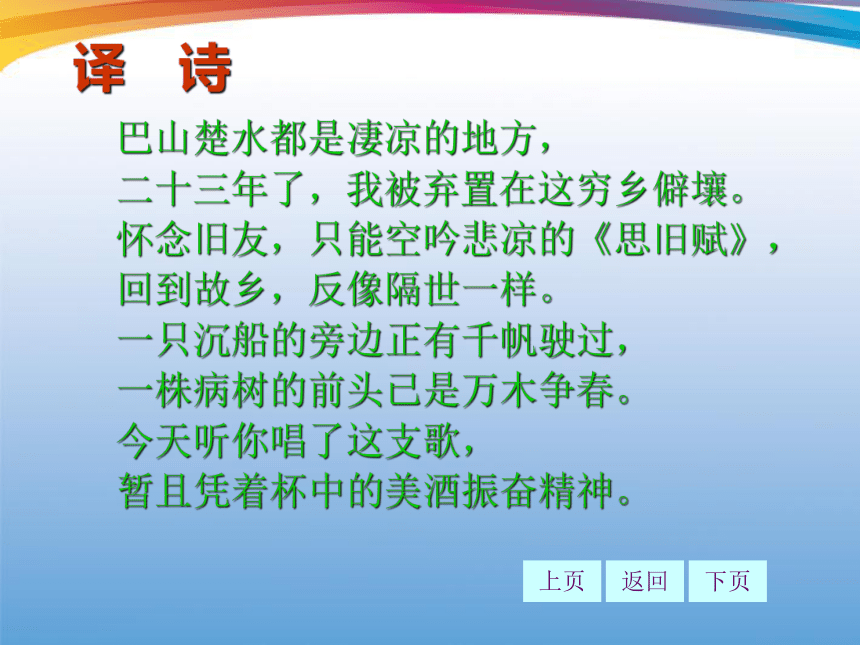 译 诗

巴山楚水都是凄凉的地方，
二十三年了，我被弃置在这穷乡僻壤。
怀念旧友，只能空吟悲凉的《思旧赋》，
回到故乡，反像隔世一样。
一只沉船的旁边正有千帆驶过，
一株病树的前头已是万木争春。
今天听你唱了这支歌，
暂且凭着杯中的美酒振奋精神。

上页 返回 下页